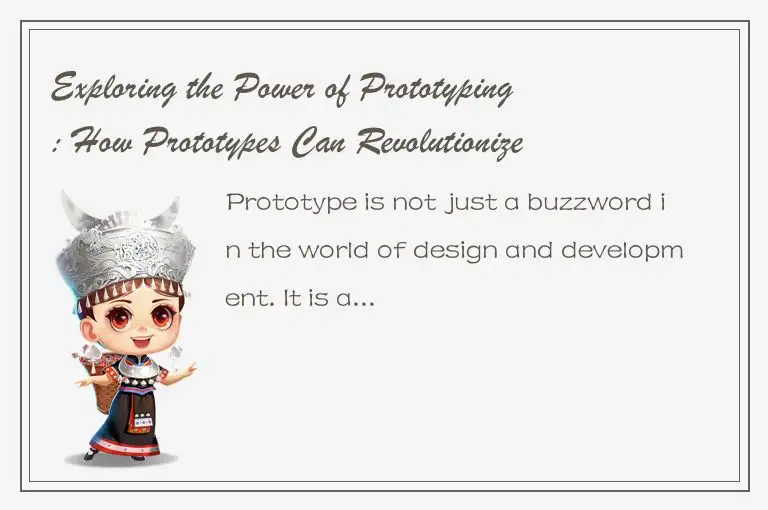 Exploring the Power of Prototyping
: How Prototypes Can Revolutionize

Prototype is not just a buzzword in the world of design and development. It is a...